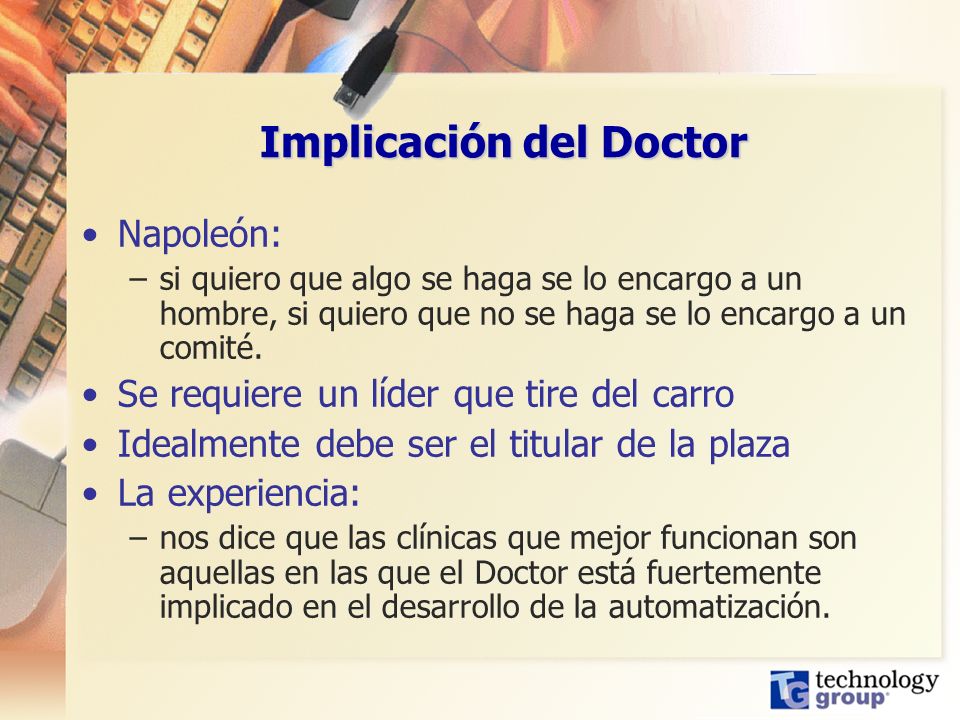 Implicación del Doctor

• Napoleón:
– si quiero que algo se haga se lo encargo a un hombre, si quiero que no se haga se lo encargo a un comité.
• Se requiere un líder que tire del carro
• Idealmente debe ser el titular de la plaza
• La experiencia:
– nos dice que las clínicas que mejor funcionan son aquellas en las que el Doctor está fuertemente implicado en el desarrollo de la automatización.

TG technology group